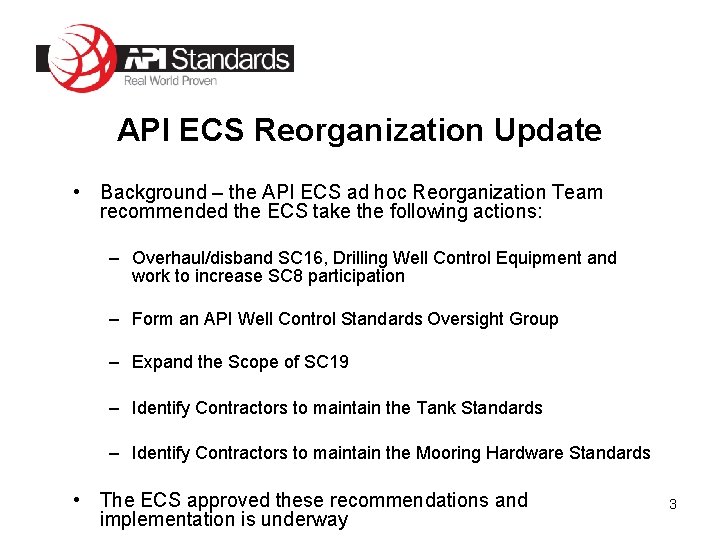 API Standards
Real World Proven

API ECS Reorganization Update

• Background – the API ECS ad hoc Reorganization Team recommended the ECS take the following actions:

– Overhaul/disband SC16, Drilling Well Control Equipment and work to increase SC8 participation

– Form an API Well Control Standards Oversight Group

– Expand the Scope of SC19

– Identify Contractors to maintain the Tank Standards

– Identify Contractors to maintain the Mooring Hardware Standards

• The ECS approved these recommendations and implementation is underway

3